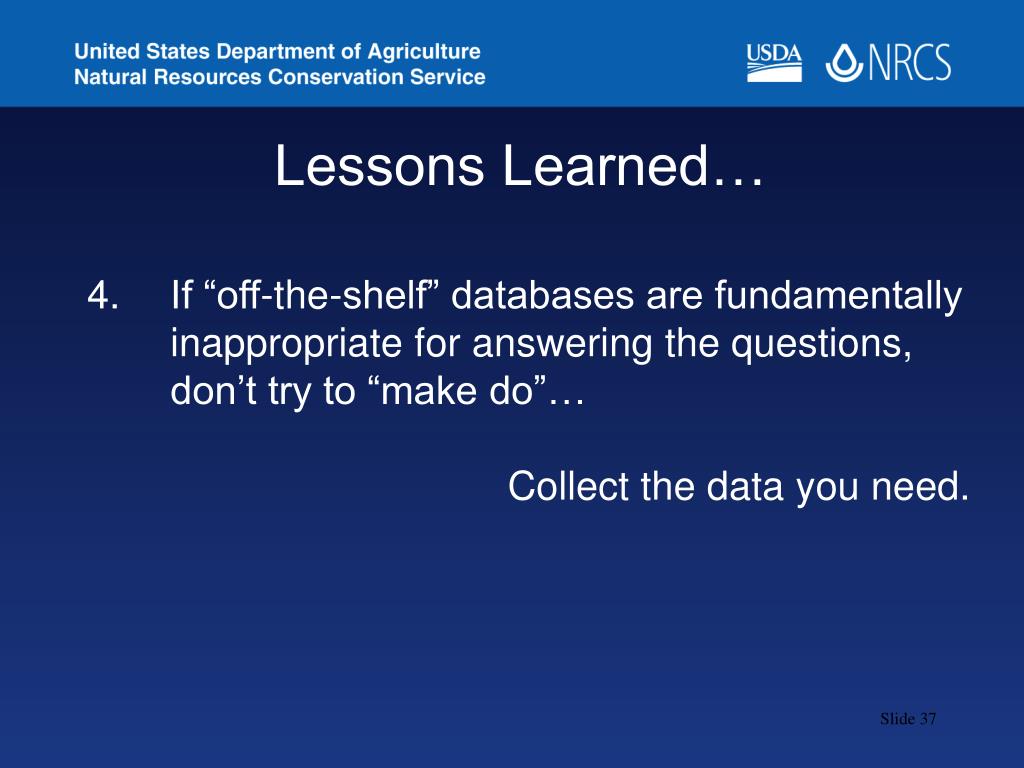 United States Department of Agriculture
Natural Resources Conservation Service

USDA NRCS

Lessons Learned…

4. If “off-the-shelf” databases are fundamentally inappropriate for answering the questions, don’t try to “make do”…

Collect the data you need.

Slide 37